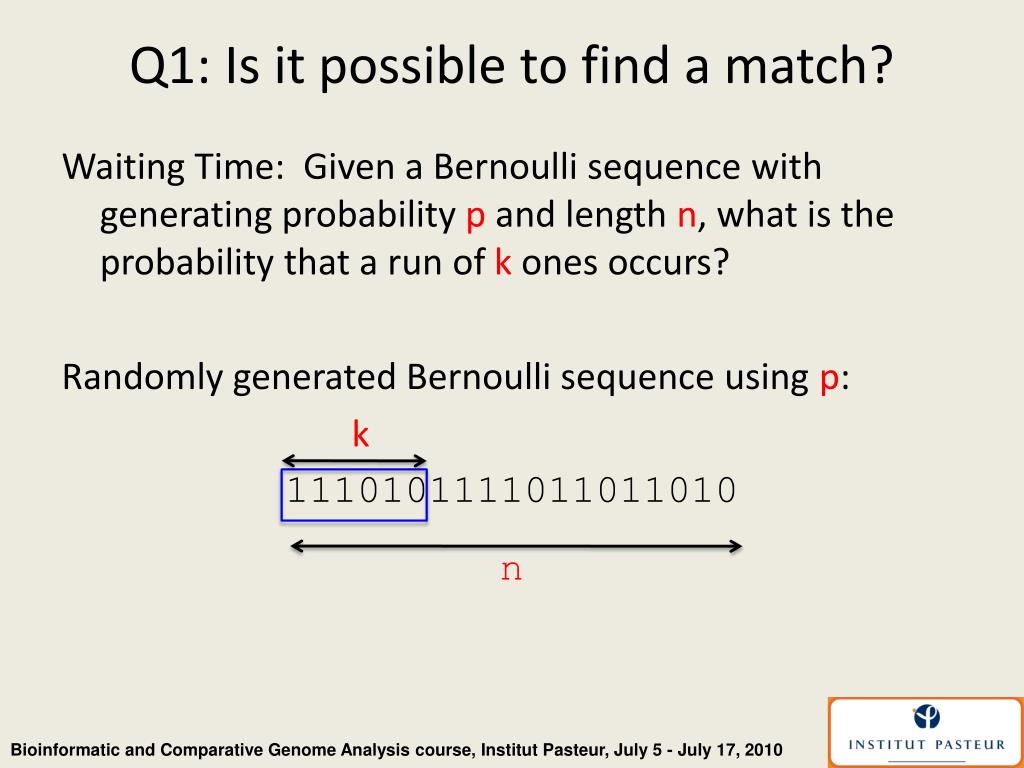 Q1: Is it possible to find a match?

Waiting Time: Given a Bernoulli sequence with generating probability p and length n, what is the probability that a run of k ones occurs?

Randomly generated Bernoulli sequence using p:

k

1110101111011011010

n

Bioinformatic and Comparative Genome Analysis course, Institut Pasteur, July 5 - July 17, 2010

INSTITUT PASTEUR